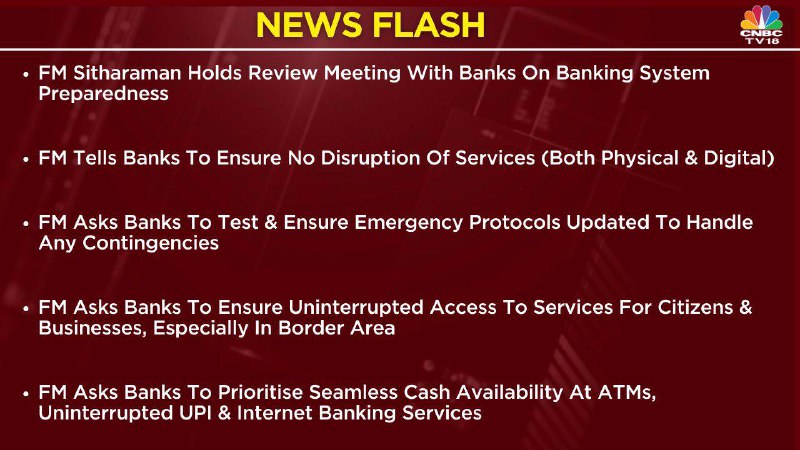 NEWS FLASH

CNBC TV18

• FM Sitharaman Holds Review Meeting With Banks On Banking System Preparedness

• FM Tells Banks To Ensure No Disruption Of Services (Both Physical & Digital)

• FM Asks Banks To Test & Ensure Emergency Protocols Updated To Handle Any Contingencies

• FM Asks Banks To Ensure Uninterrupted Access To Services For Citizens & Businesses, Especially In Border Area

• FM Asks Banks To Prioritise Seamless Cash Availability At ATMs, Uninterrupted UPI & Internet Banking Services